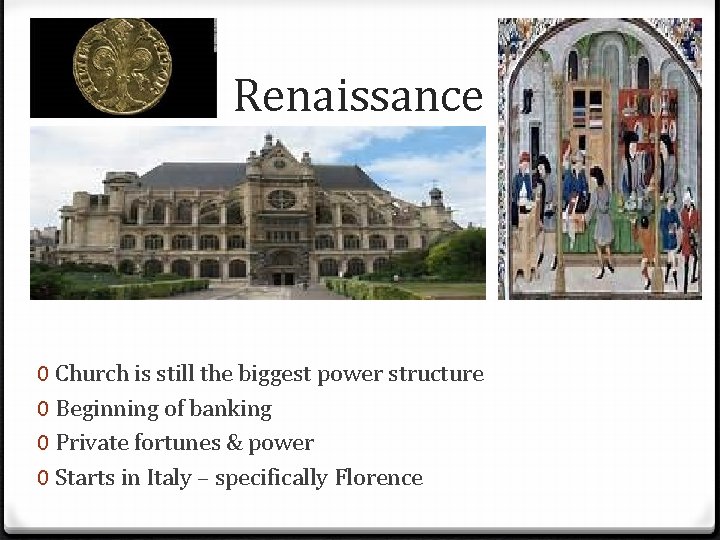 Renaissance

0 Church is still the biggest power structure
0 Beginning of banking
0 Private fortunes & power
0 Starts in Italy – specifically Florence